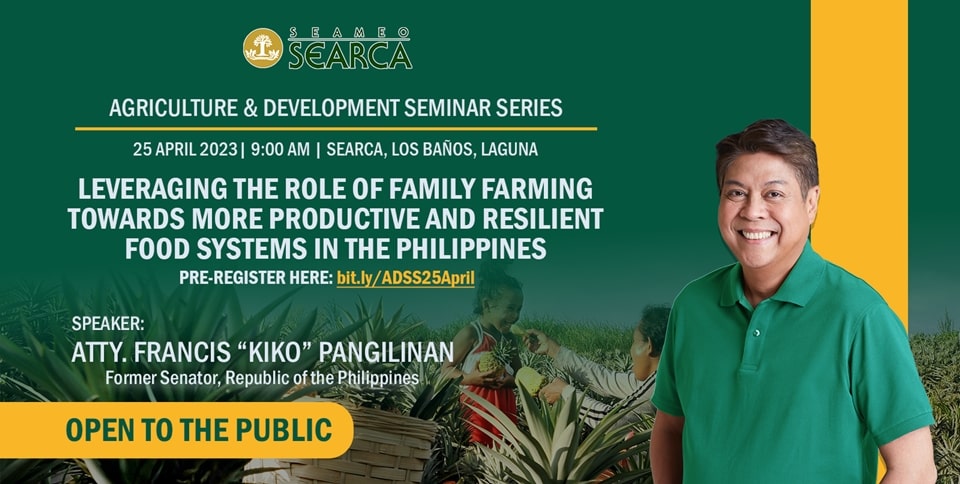 SEAMEO
SEARCA

AGRICULTURE & DEVELOPMENT SEMINAR SERIES

25 APRIL 2023 | 9:00 AM | SEARCA, LOS BAÑOS, LAGUNA

LEVERAGING THE ROLE OF FAMILY FARMING TOWARDS MORE PRODUCTIVE AND RESILIENT FOOD SYSTEMS IN THE PHILIPPINES

PRE-REGISTER HERE: bit.ly/ADSS25April

SPEAKER:
ATTY. FRANCIS "KIKO" PANGILINAN
Former Senator, Republic of the Philippines

OPEN TO THE PUBLIC